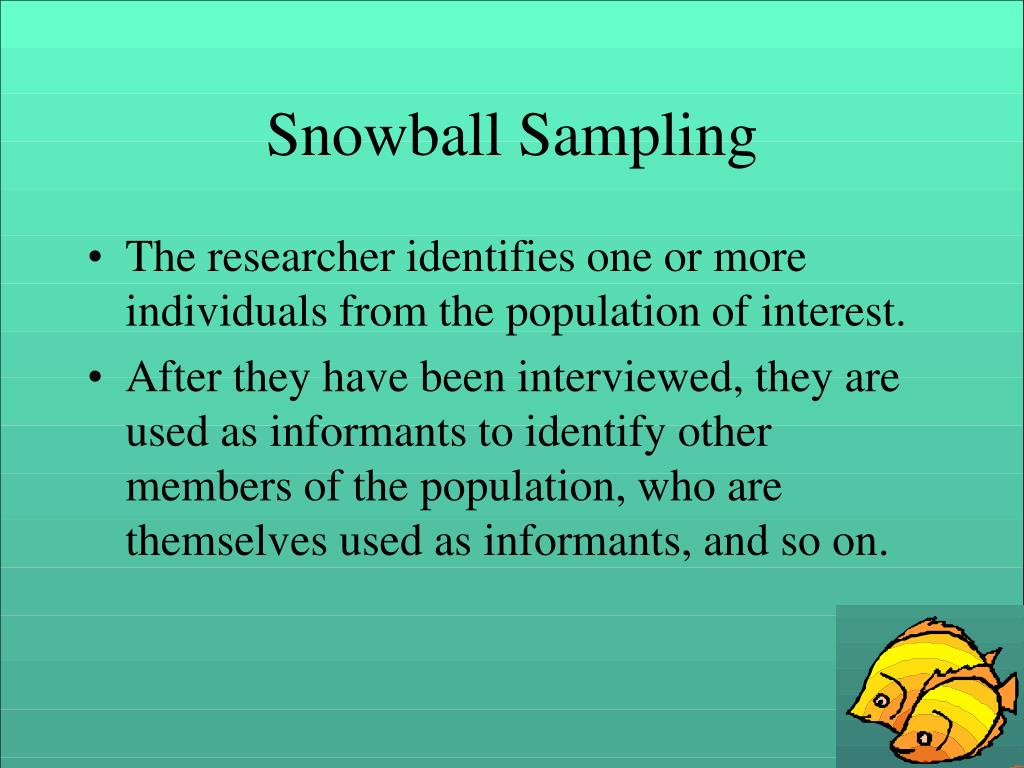 Snowball Sampling

• The researcher identifies one or more individuals from the population of interest.
• After they have been interviewed, they are used as informants to identify other members of the population, who are themselves used as informants, and so on.